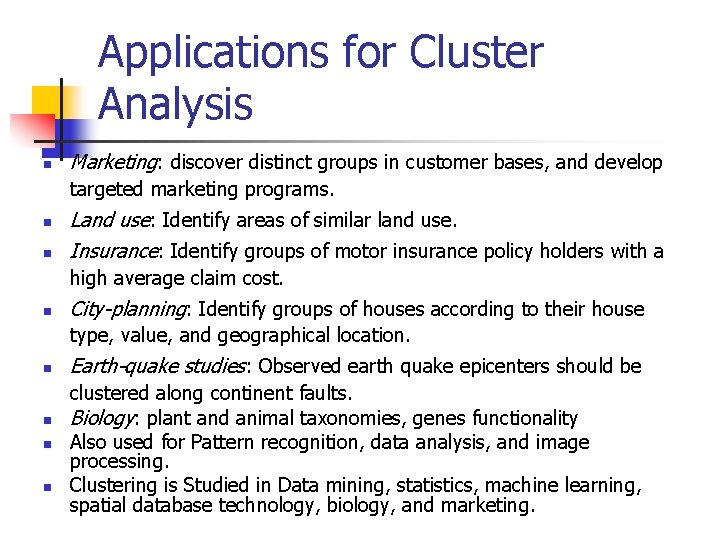 Applications for Cluster Analysis

- Marketing: discover distinct groups in customer bases, and develop targeted marketing programs.
- Land use: Identify areas of similar land use.
- Insurance: Identify groups of motor insurance policy holders with a high average claim cost.
- City-planning: Identify groups of houses according to their house type, value, and geographical location.
- Earth-quake studies: Observed earth quake epicenters should be clustered along continent faults.
- Biology: plant and animal taxonomies, genes functionality
- Also used for Pattern recognition, data analysis, and image processing.
- Clustering is Studied in Data mining, statistics, machine learning, spatial database technology, biology, and marketing.